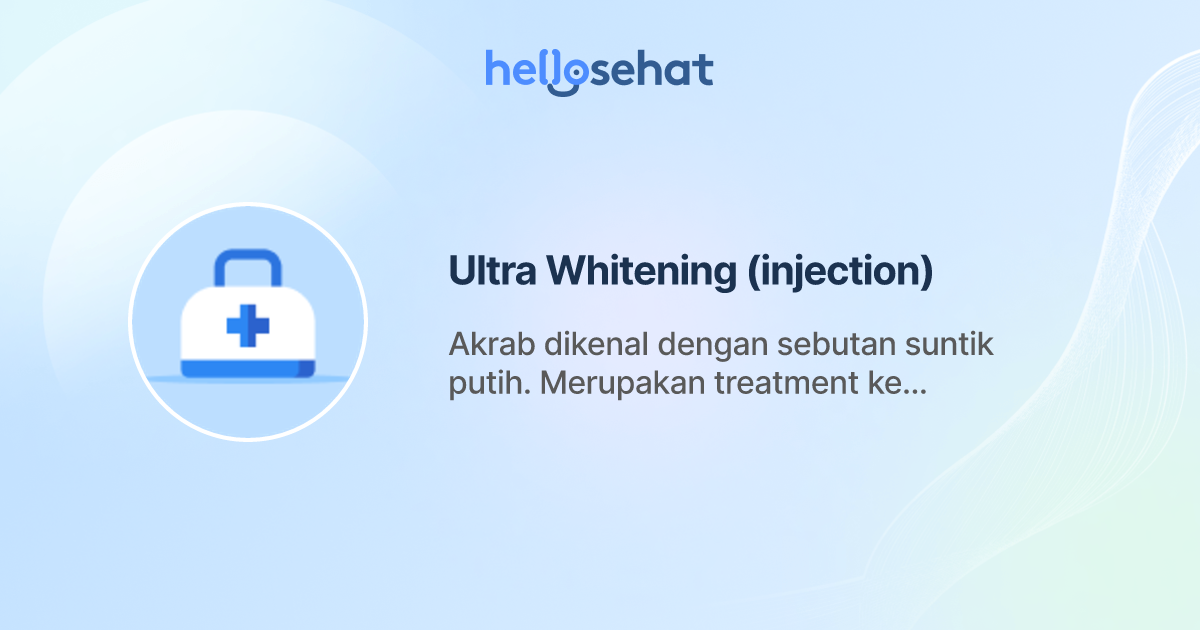 hellosehat

Ultra Whitening (injection)

Akrab dikenal dengan sebutan suntik putih. Merupakan treatment ke...